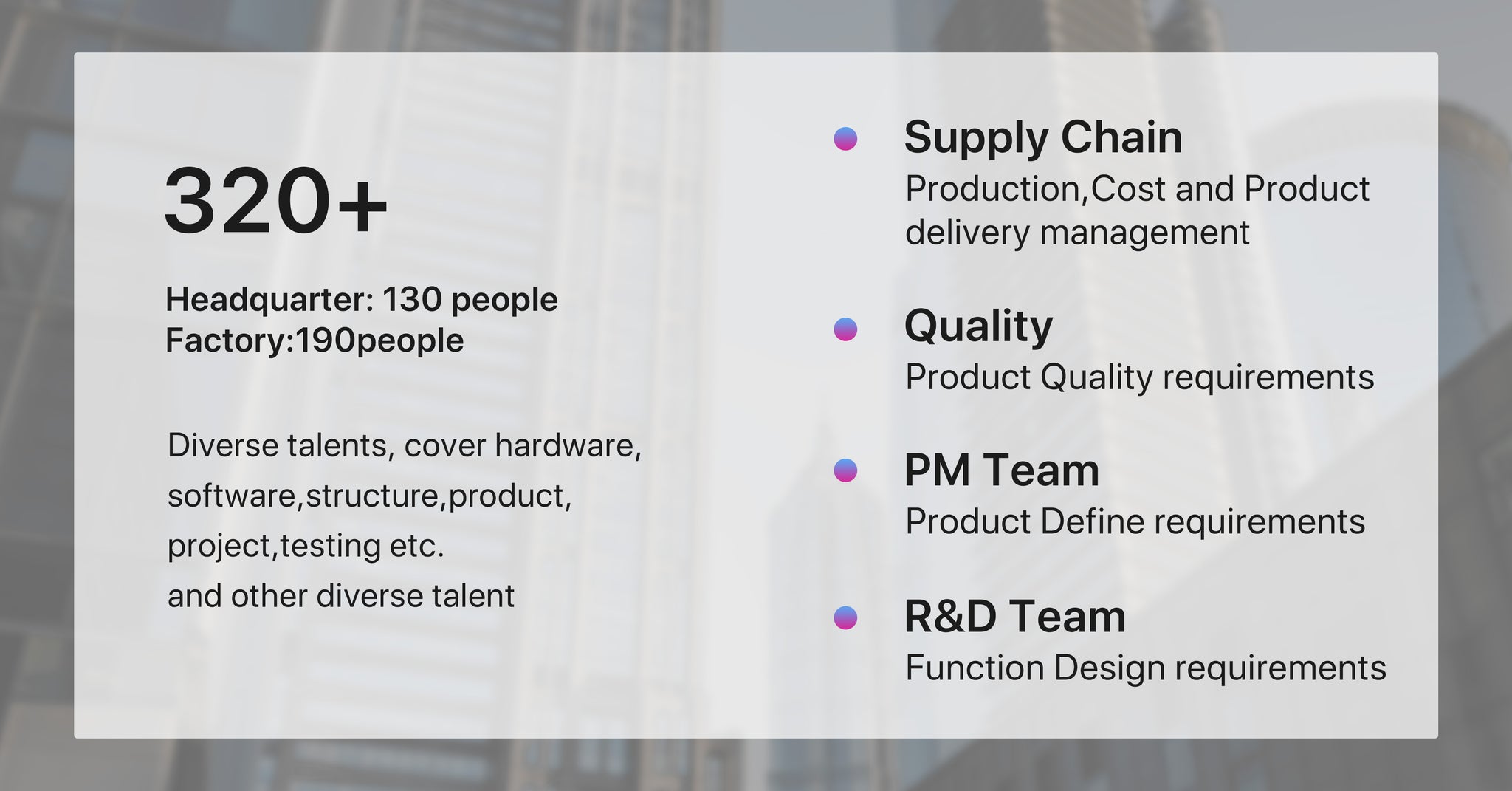 320+

Headquarter: 130 people
Factory:190people

Diverse talents, cover hardware, software,structure,product, project,testing etc.
and other diverse talent

Supply Chain
Production,Cost and Product delivery management

Quality
Product Quality requirements

PM Team
Product Define requirements

R&D Team
Function Design requirements